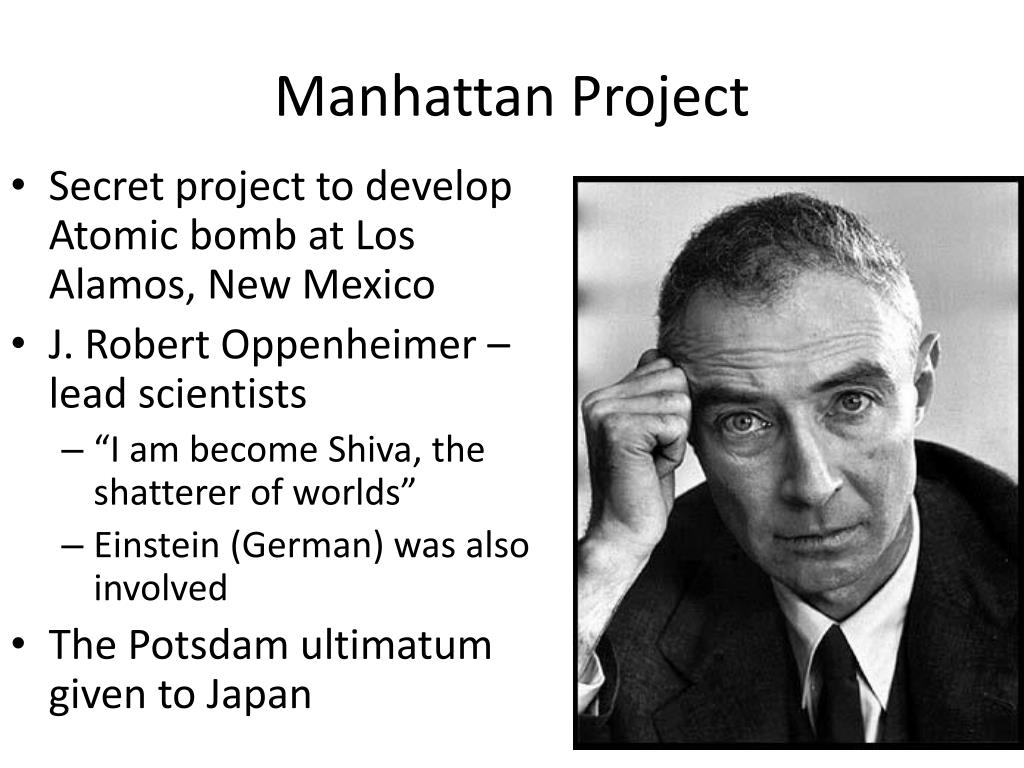 Manhattan Project

• Secret project to develop Atomic bomb at Los Alamos, New Mexico
• J. Robert Oppenheimer – lead scientists
 – “I am become Shiva, the shatterer of worlds”
 – Einstein (German) was also involved
• The Potsdam ultimatum given to Japan